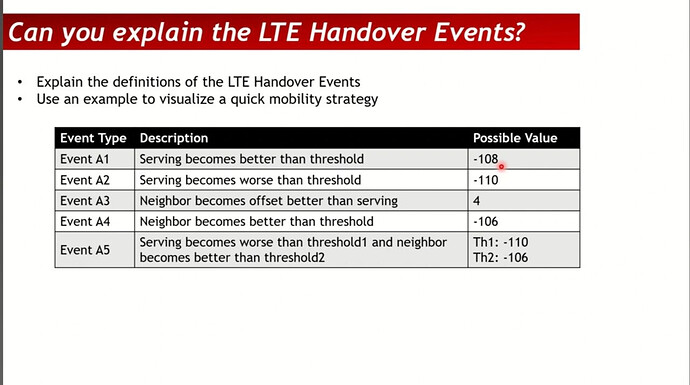 Can you explain the LTE Handover Events?

• Explain the definitions of the LTE Handover Events
• Use an example to visualize a quick mobility strategy

| Event Type | Description | Possible Value |
|---|---|---|
| Event A1 | Serving becomes better than threshold | -108 |
| Event A2 | Serving becomes worse than threshold | -110 |
| Event A3 | Neighbor becomes offset better than serving | 4 |
| Event A4 | Neighbor becomes better than threshold | -106 |
| Event A5 | Serving becomes worse than threshold1 and neighbor becomes better than threshold2 | Th1: -110 Th2: -106 |